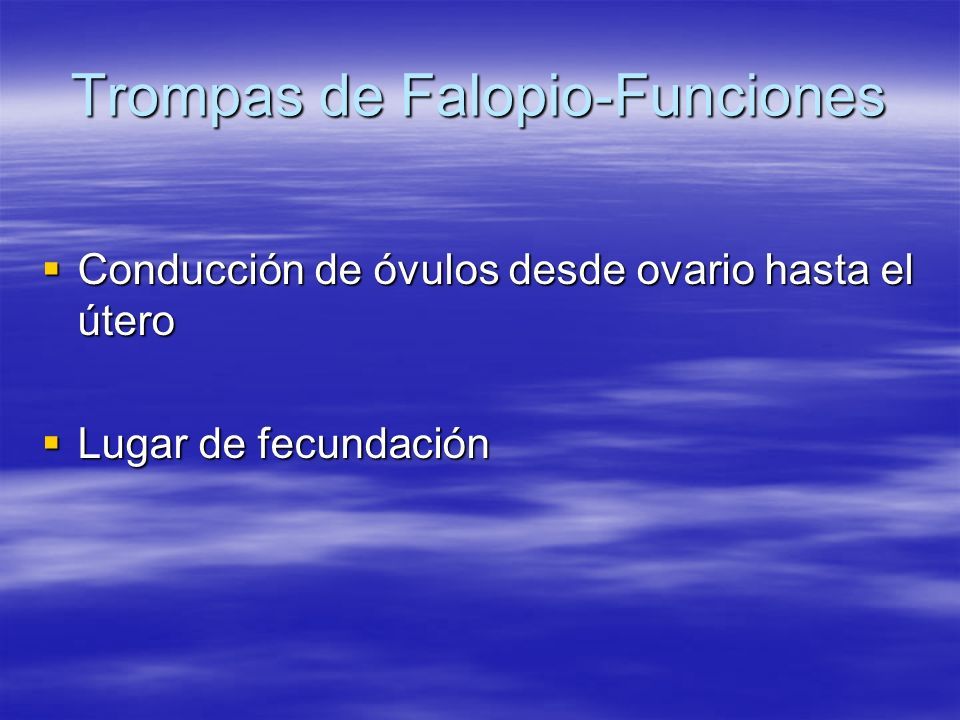 Trompas de Falopio-Funciones

▪ Conducción de óvulos desde ovario hasta el útero

▪ Lugar de fecundación